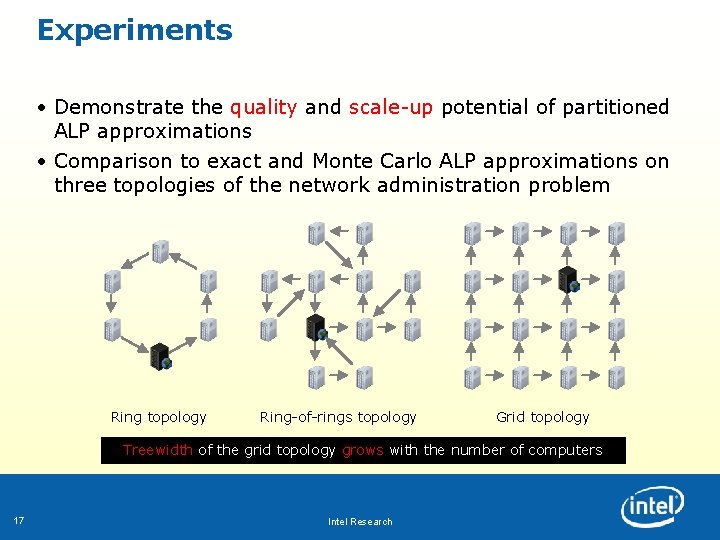 Experiments

• Demonstrate the quality and scale-up potential of partitioned ALP approximations

• Comparison to exact and Monte Carlo ALP approximations on three topologies of the network administration problem

Ring topology

Ring-of-rings topology

Grid topology

Treewidth of the grid topology grows with the number of computers

17

Intel Research

intel